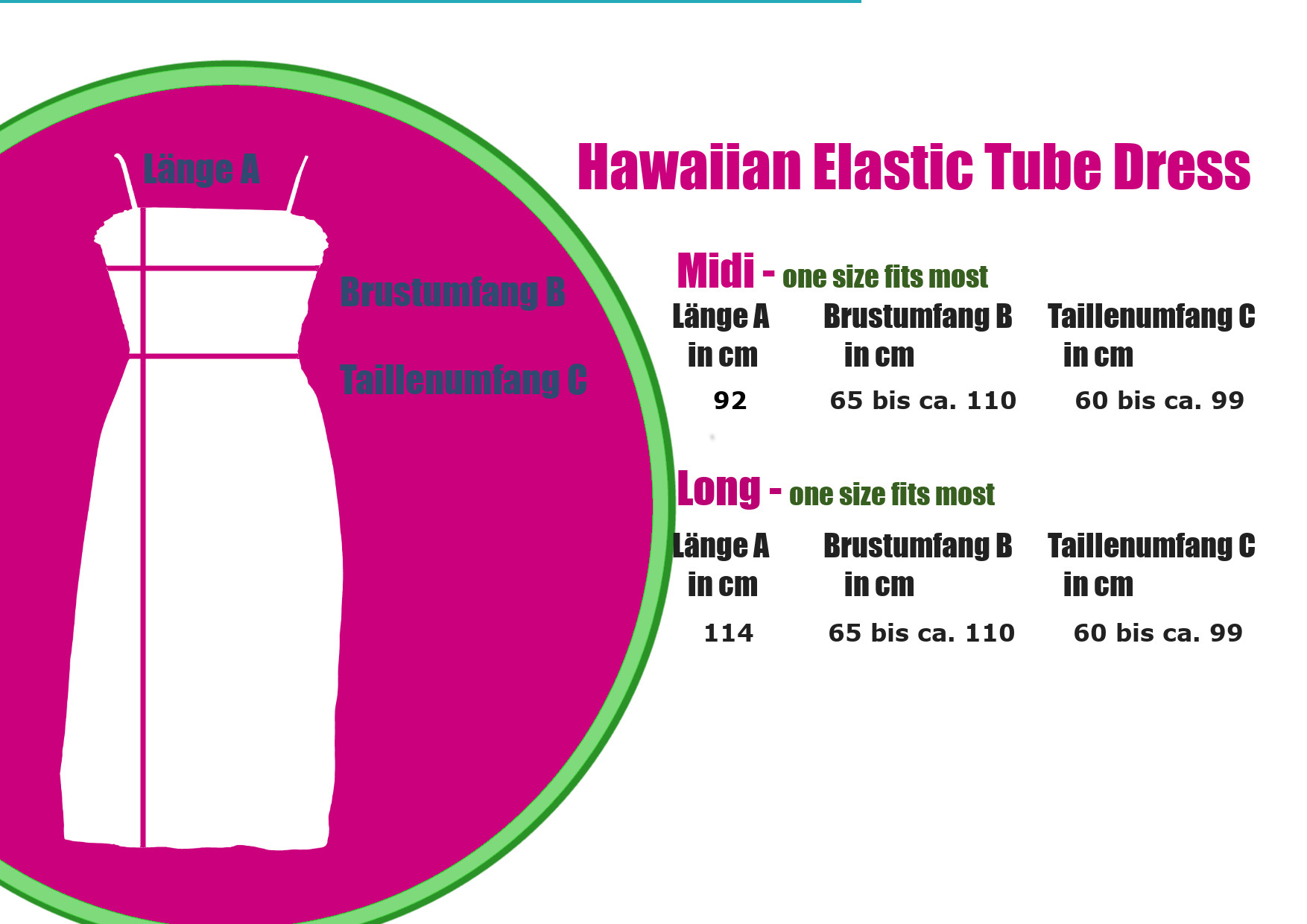 Länge A

Brustumfang B

Taillenumfang C

Hawaiian Elastic Tube Dress

Midi - one size fits most

| Länge A in cm | Brustumfang B in cm | Taillenumfang C in cm |
|---|---|---|
| 92 | 65 bis ca. 110 | 60 bis ca. 99 |

Long - one size fits most

| Länge A in cm | Brustumfang B in cm | Taillenumfang C in cm |
|---|---|---|
| 114 | 65 bis ca. 110 | 60 bis ca. 99 |